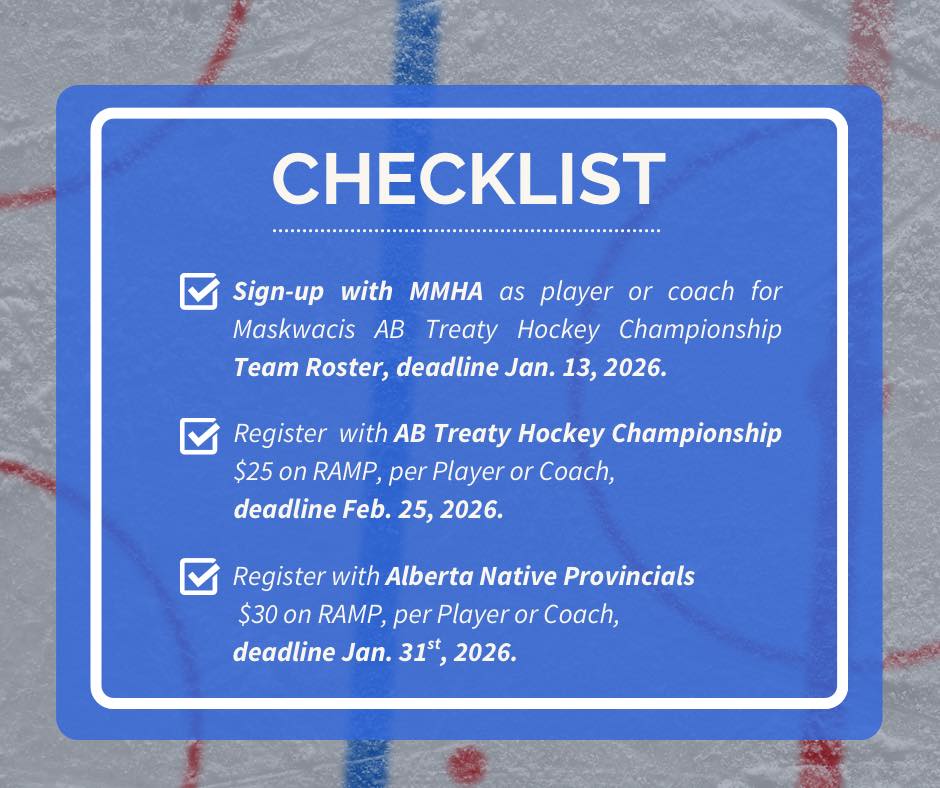 CHECKLIST

Sign-up with MMHA as player or coach for Maskwacis AB Treaty Hockey Championship Team Roster, deadline Jan. 13, 2026.

Register with AB Treaty Hockey Championship $25 on RAMP, per Player or Coach, deadline Feb. 25, 2026.

Register with Alberta Native Provincials $30 on RAMP, per Player or Coach, deadline Jan. 31$^{st}$, 2026.